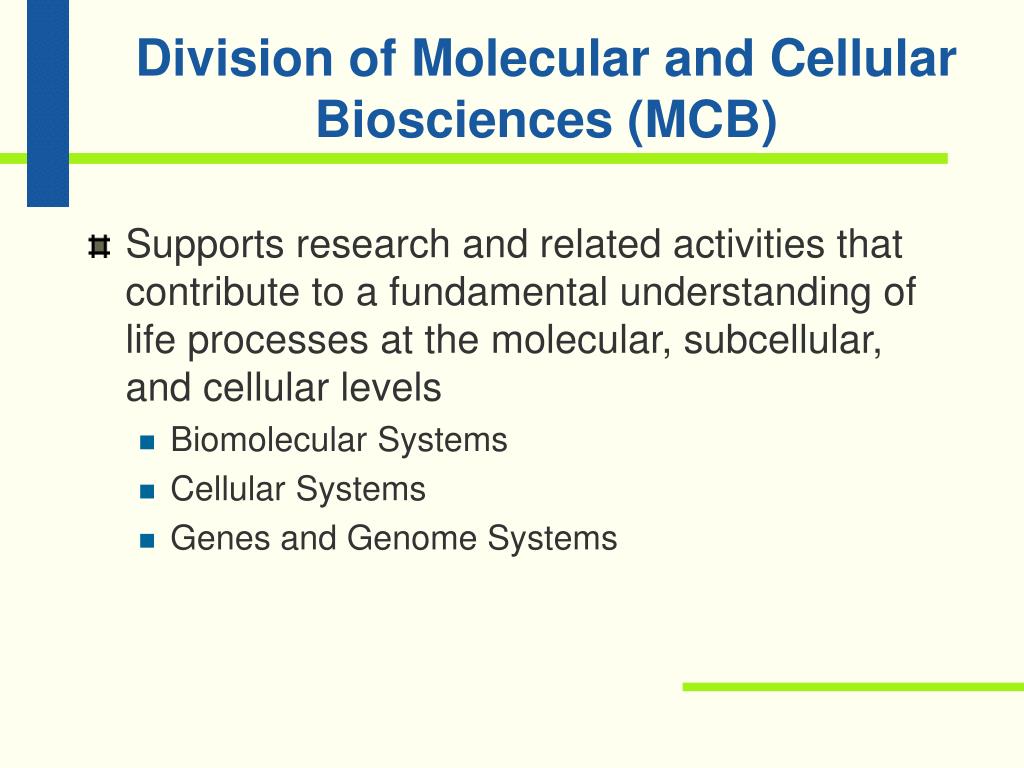 Division of Molecular and Cellular Biosciences (MCB)

Supports research and related activities that contribute to a fundamental understanding of life processes at the molecular, subcellular, and cellular levels

Biomolecular Systems
Cellular Systems
Genes and Genome Systems